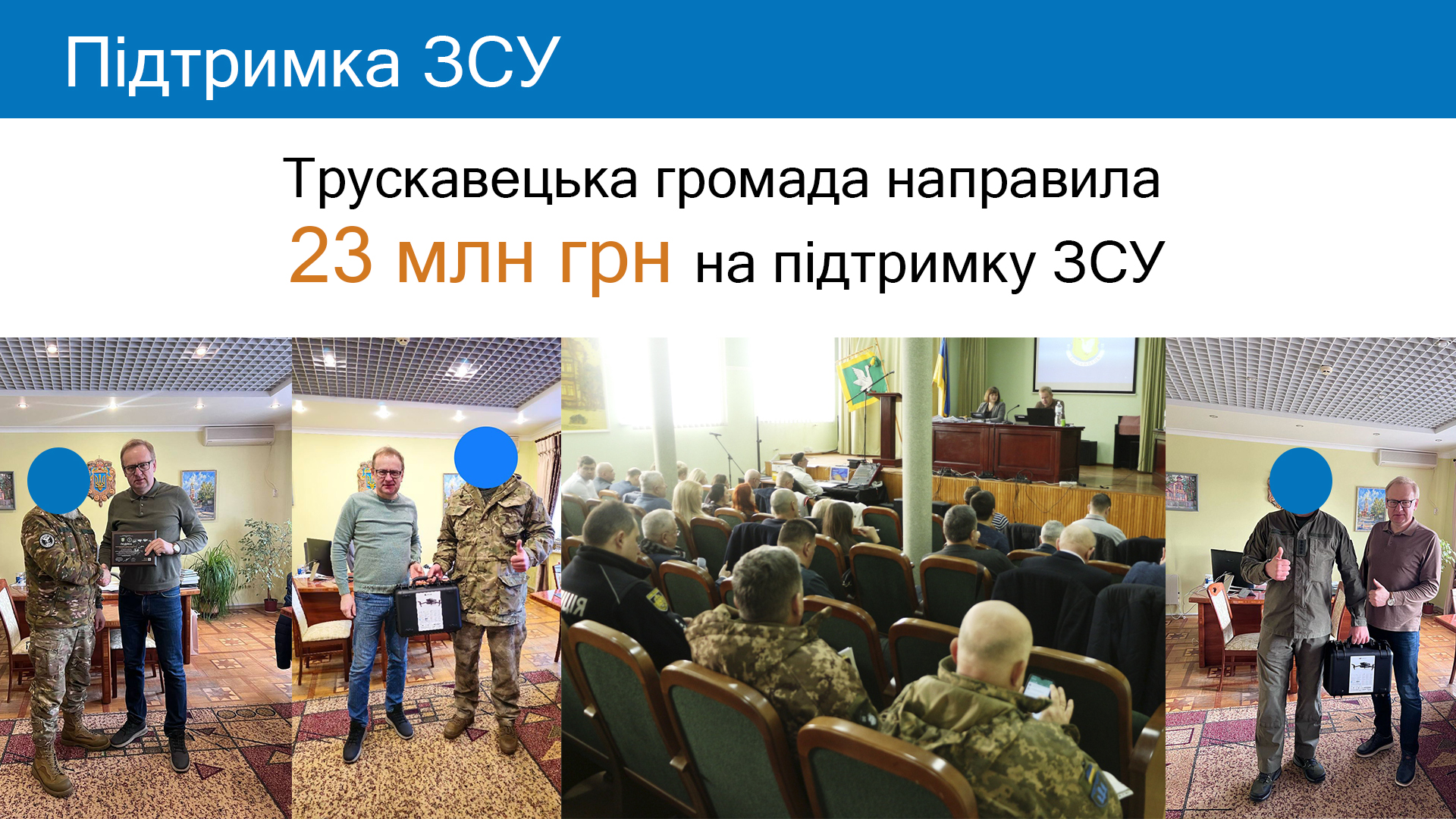 Підтримка ЗСУ

Трускавецька громада направила
23 млн грн на підтримку ЗСУ